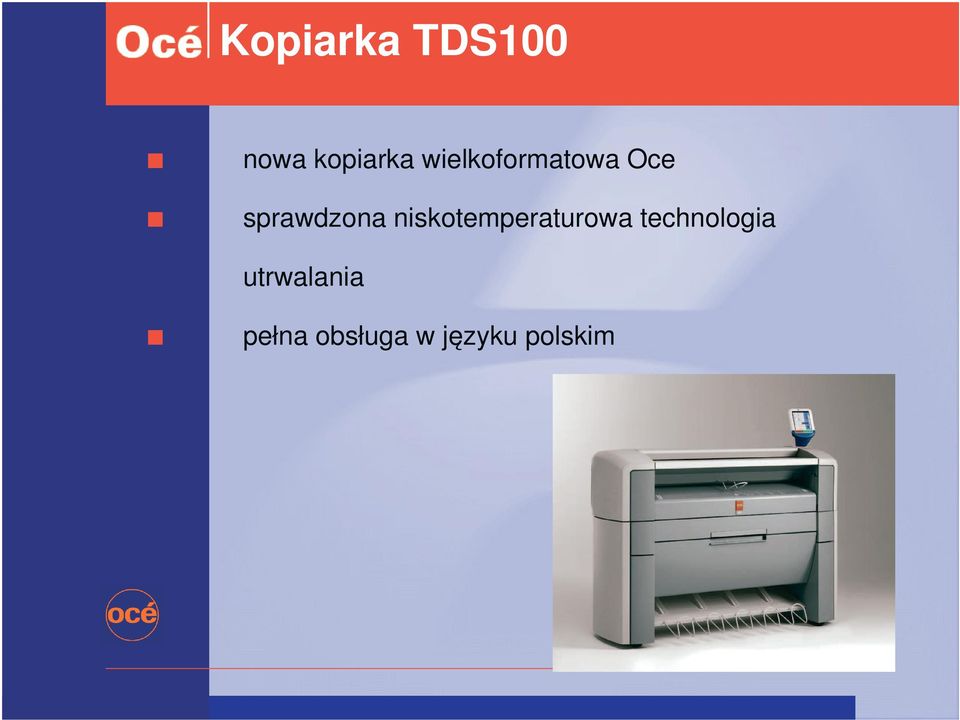 Océ Kopiarka TDS100

nowa kopiarka wielkoformatowa Oce

sprawdzona niskotemperaturowa technologia utrwalania

pełna obsługa w języku polskim

océ